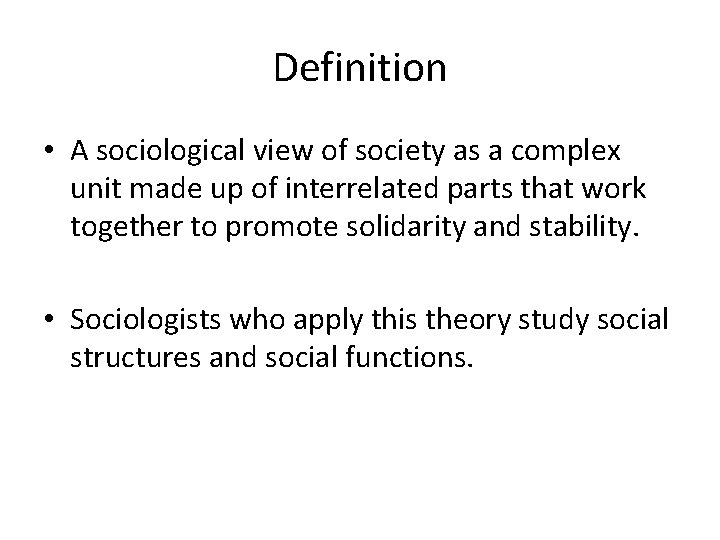 Definition

• A sociological view of society as a complex unit made up of interrelated parts that work together to promote solidarity and stability.

• Sociologists who apply this theory study social structures and social functions.